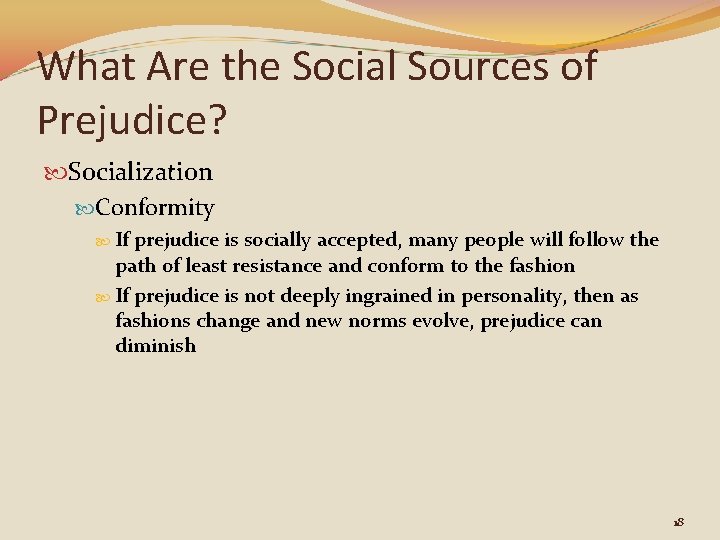 What Are the Social Sources of Prejudice?

Socialization

Conformity

If prejudice is socially accepted, many people will follow the path of least resistance and conform to the fashion

If prejudice is not deeply ingrained in personality, then as fashions change and new norms evolve, prejudice can diminish

18